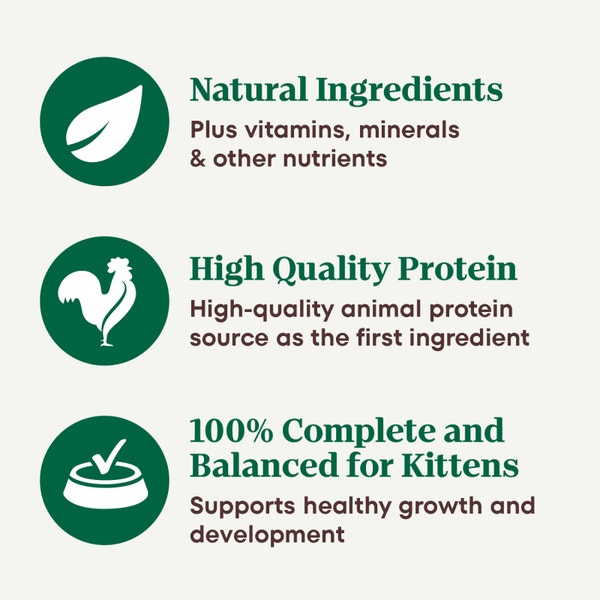 Natural Ingredients
Plus vitamins, minerals & other nutrients

High Quality Protein
High-quality animal protein source as the first ingredient

100% Complete and Balanced for Kittens
Supports healthy growth and development